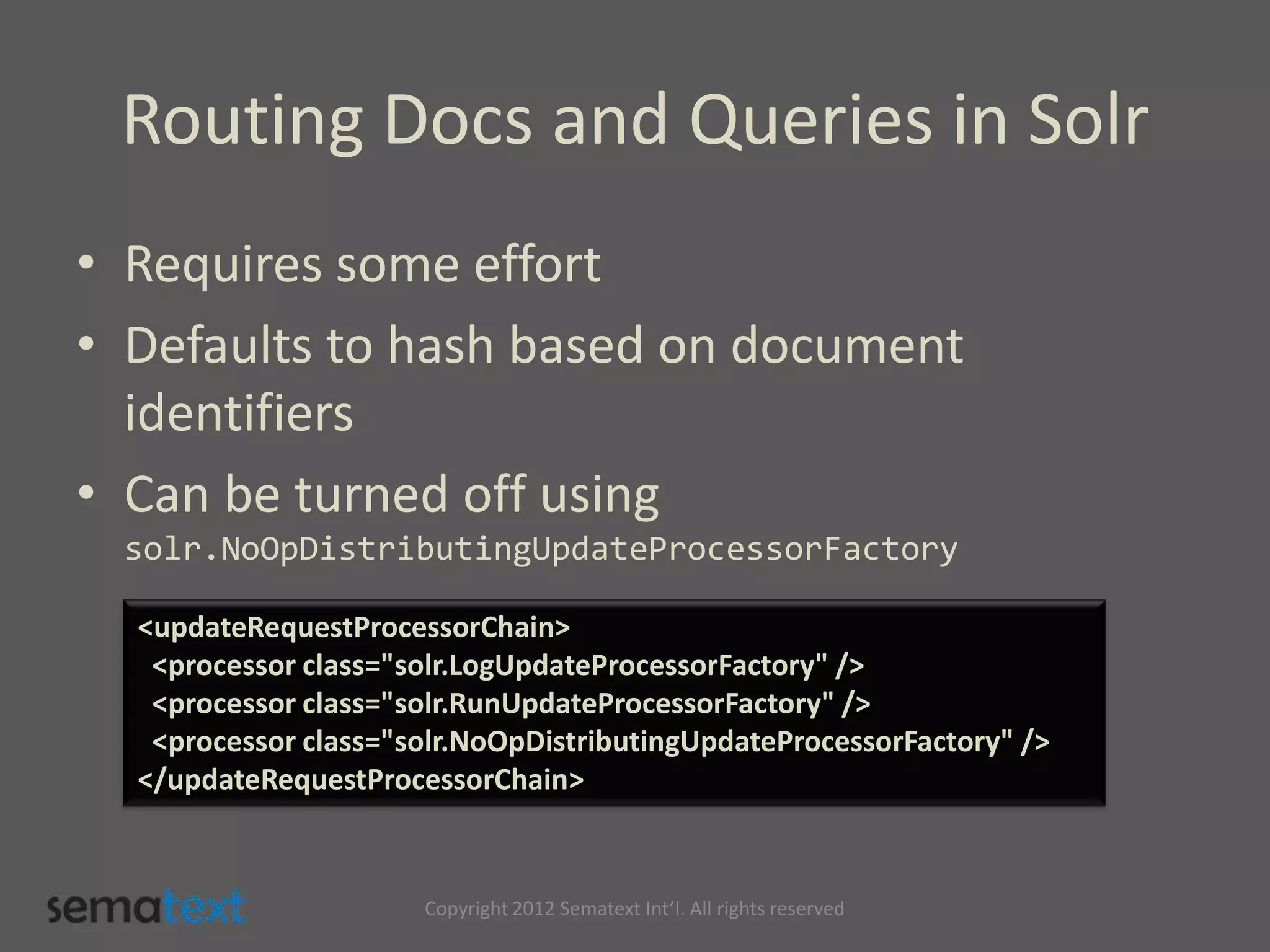 Routing Docs and Queries in Solr

• Requires some effort
• Defaults to hash based on document identifiers
• Can be turned off using solr.NoOpDistributingUpdateProcessorFactory

<updateRequestProcessorChain>
<processor class="solr.LogUpdateProcessorFactory" />
<processor class="solr.RunUpdateProcessorFactory" />
<processor class="solr.NoOpDistributingUpdateProcessorFactory" />
</updateRequestProcessorChain>

sematext

Copyright 2012 Sematext Int'l. All rights reserved